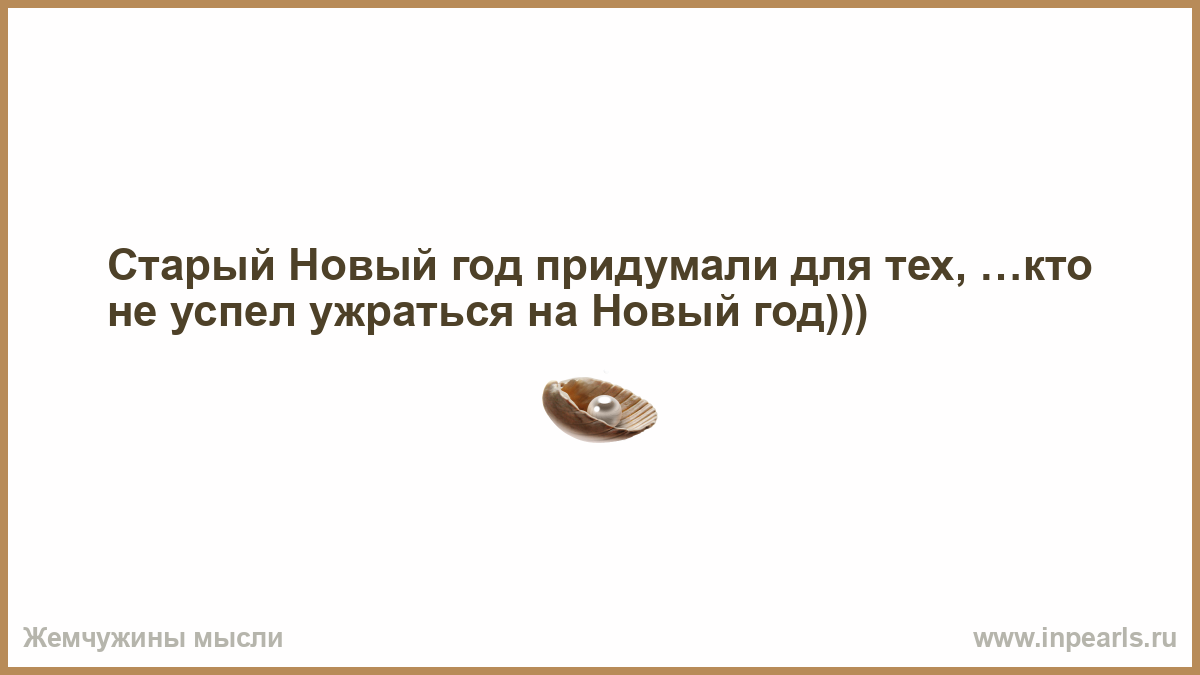 Старый Новый год придумали для тех, …кто не успел ужраться на Новый год)))

Жемчужины мысли

www.inpearls.ru